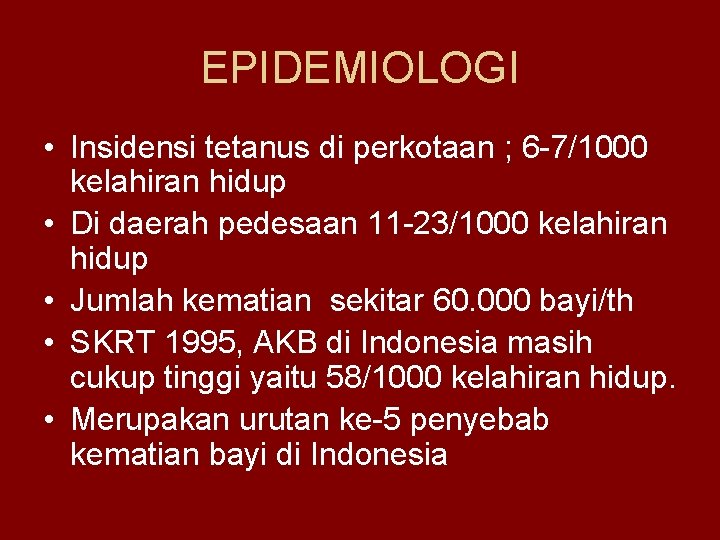 EPIDEMIOLOGI

• Insidensi tetanus di perkotaan ; 6-7/1000 kelahiran hidup
• Di daerah pedesaan 11-23/1000 kelahiran hidup
• Jumlah kematian sekitar 60.000 bayi/th
• SKRT 1995, AKB di Indonesia masih cukup tinggi yaitu 58/1000 kelahiran hidup.
• Merupakan urutan ke-5 penyebab kematian bayi di Indonesia